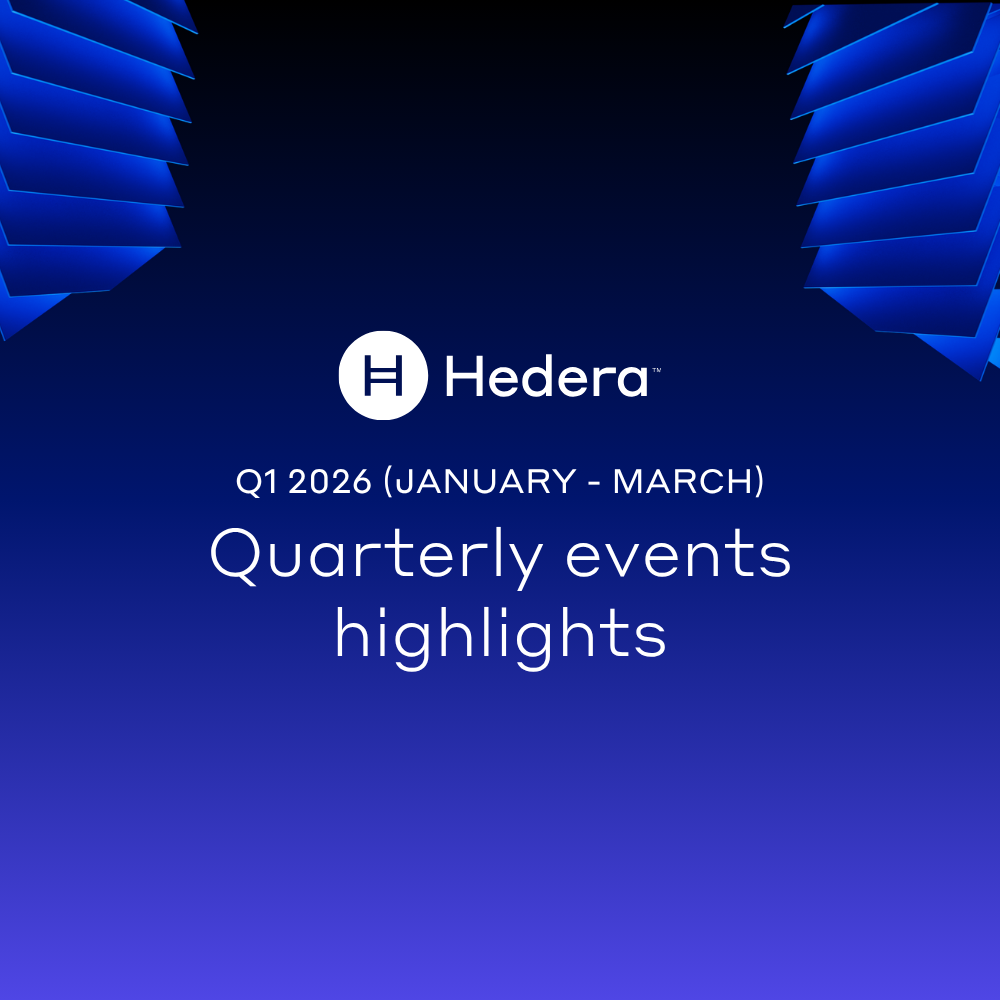 Hedera™

Q1 2026 (JANUARY - MARCH)

Quarterly events highlights